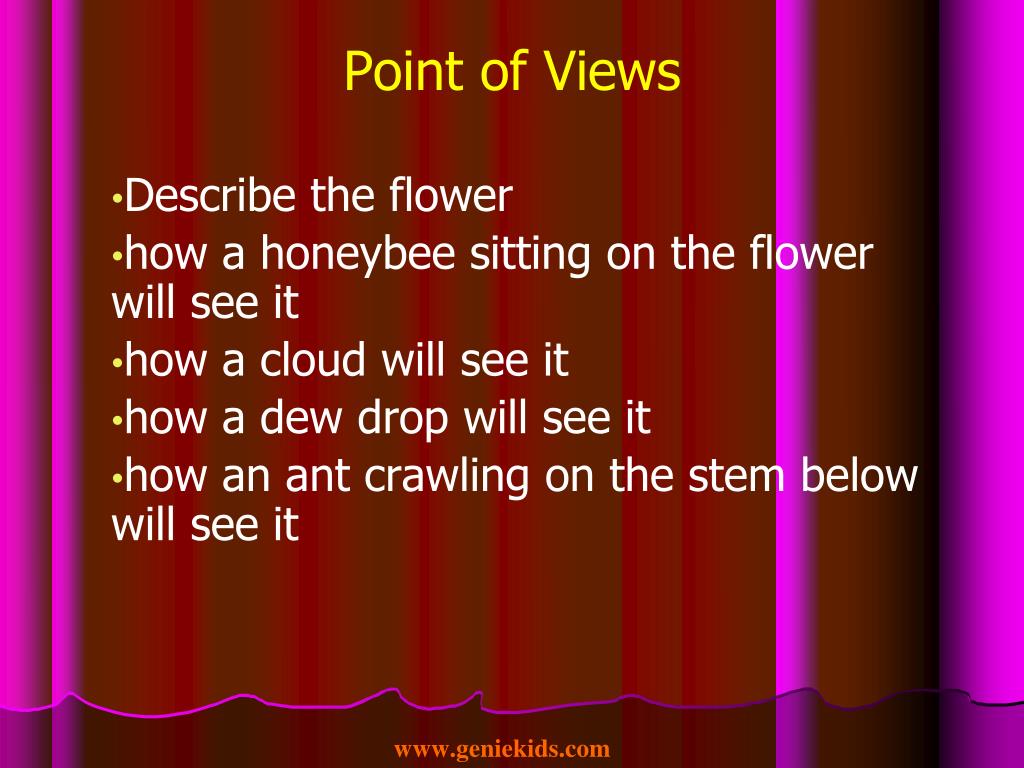 Point of Views

•Describe the flower

•how a honeybee sitting on the flower will see it

•how a cloud will see it

•how a dew drop will see it

•how an ant crawling on the stem below will see it

www.geniekids.com